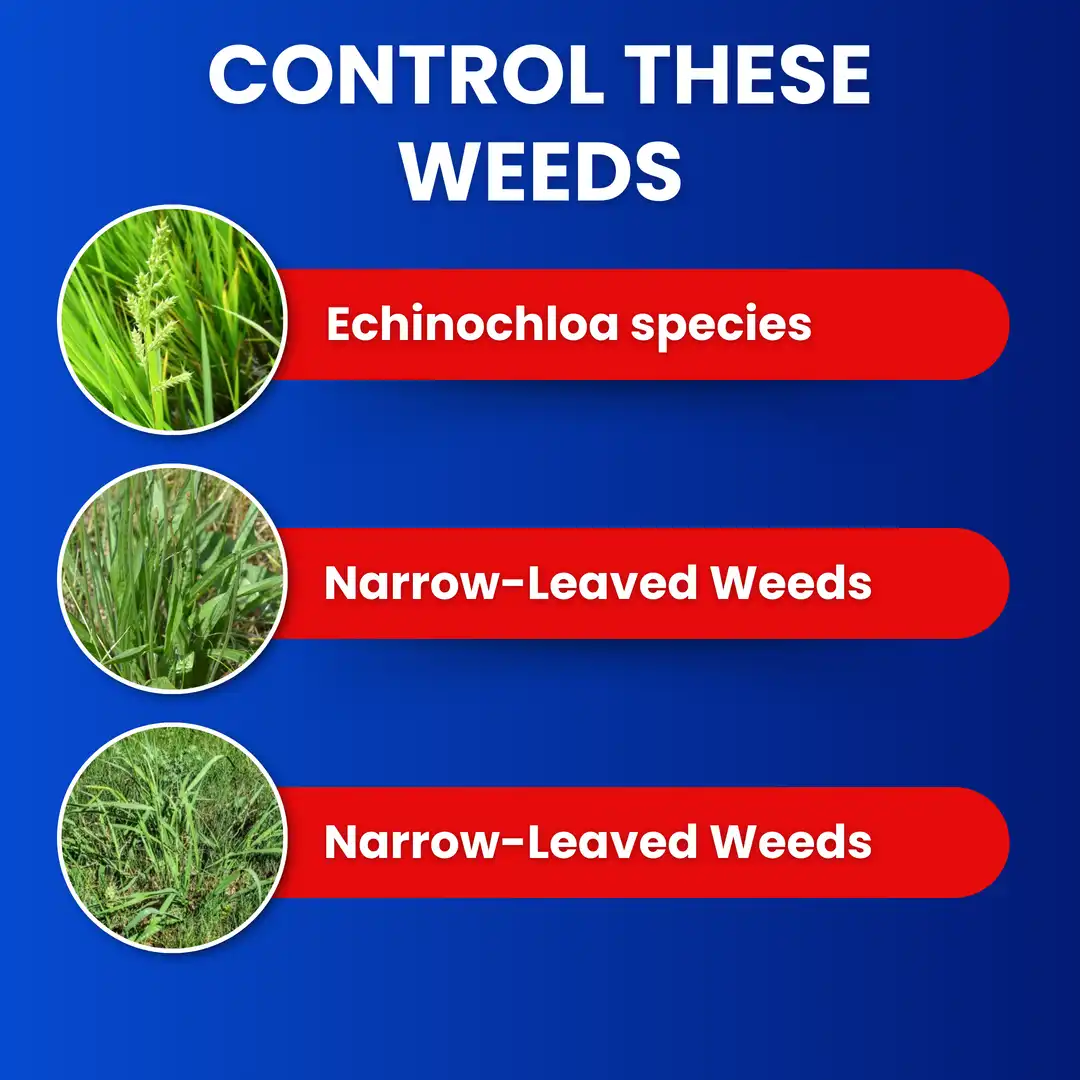 CONTROL THESE WEEDS

Echinochloa species

Narrow-Leaved Weeds

Narrow-Leaved Weeds